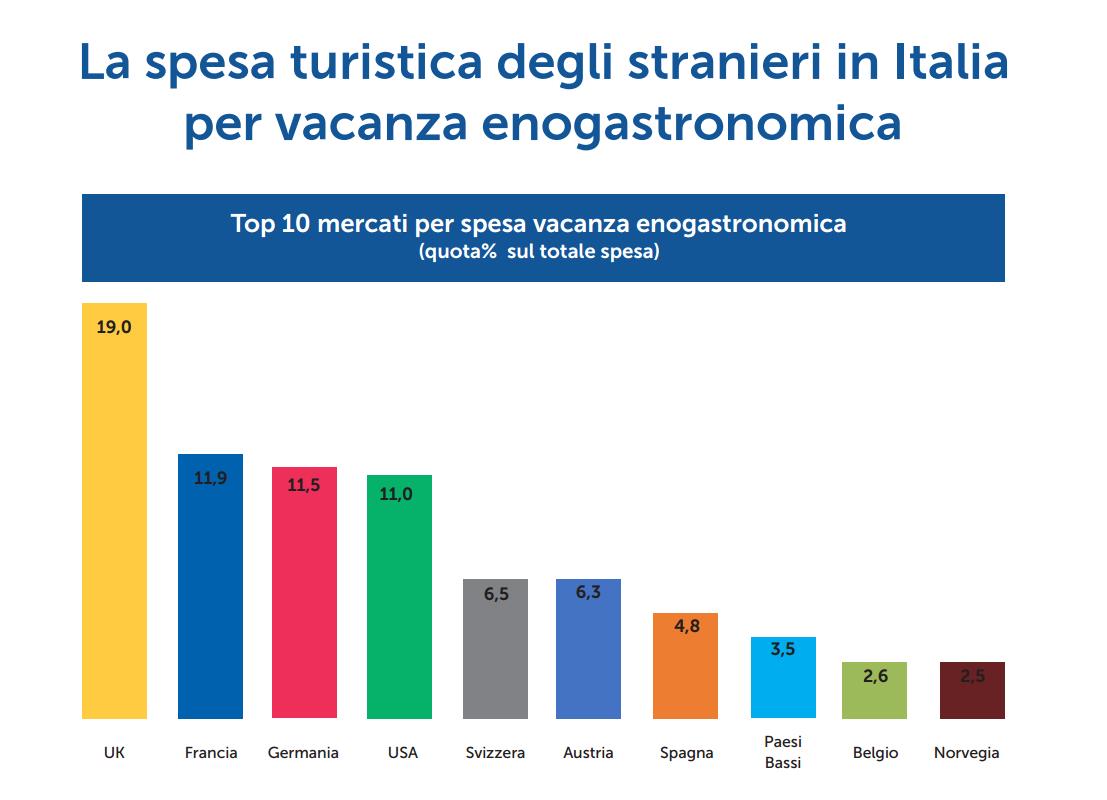 La spesa turistica degli stranieri in Italia per vacanza enogastronomica

Top 10 mercati per spesa vacanza enogastronomica
(quota% sul totale spesa)

19,0
11,9
11,5
11,0
6,5
6,3
4,8
3,5
2,6
2,5

UK
Francia
Germania
USA
Svizzera
Austria
Spagna
Paesi Bassi
Belgio
Norvegia